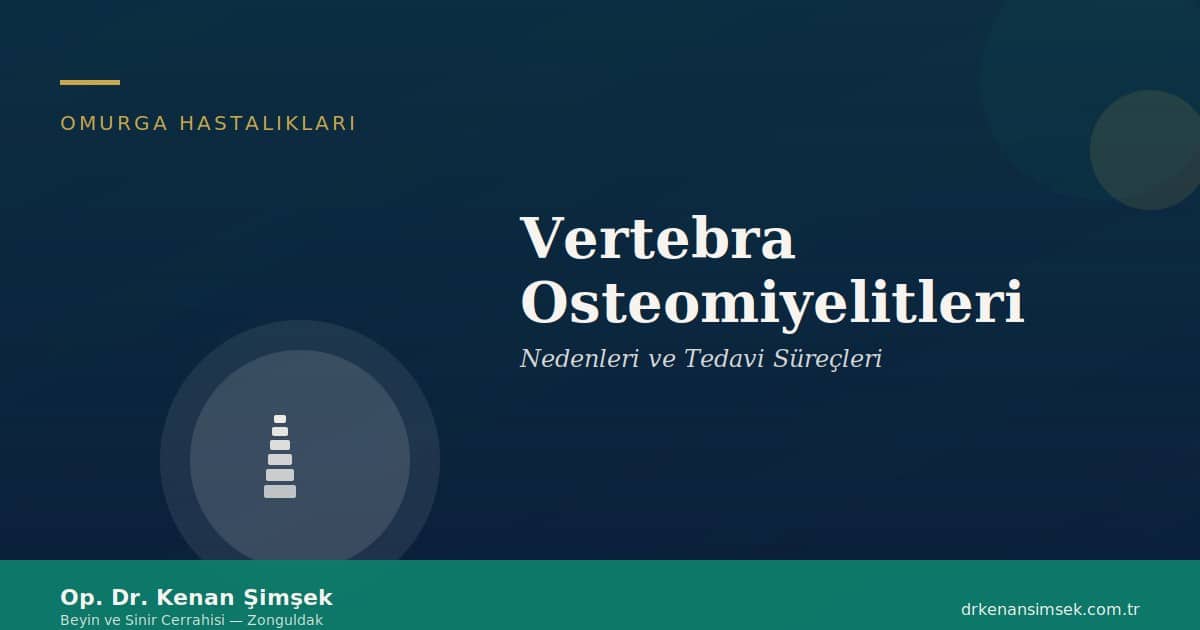 OMURGA HASTALIKLARI

Vertebra Osteomiyelitleri

Nedenleri ve Tedavi Süreçleri

Op. Dr. Kenan Şimşek
Beyin ve Sinir Cerrahisi — Zonguldak

drkenansimsek.com.tr